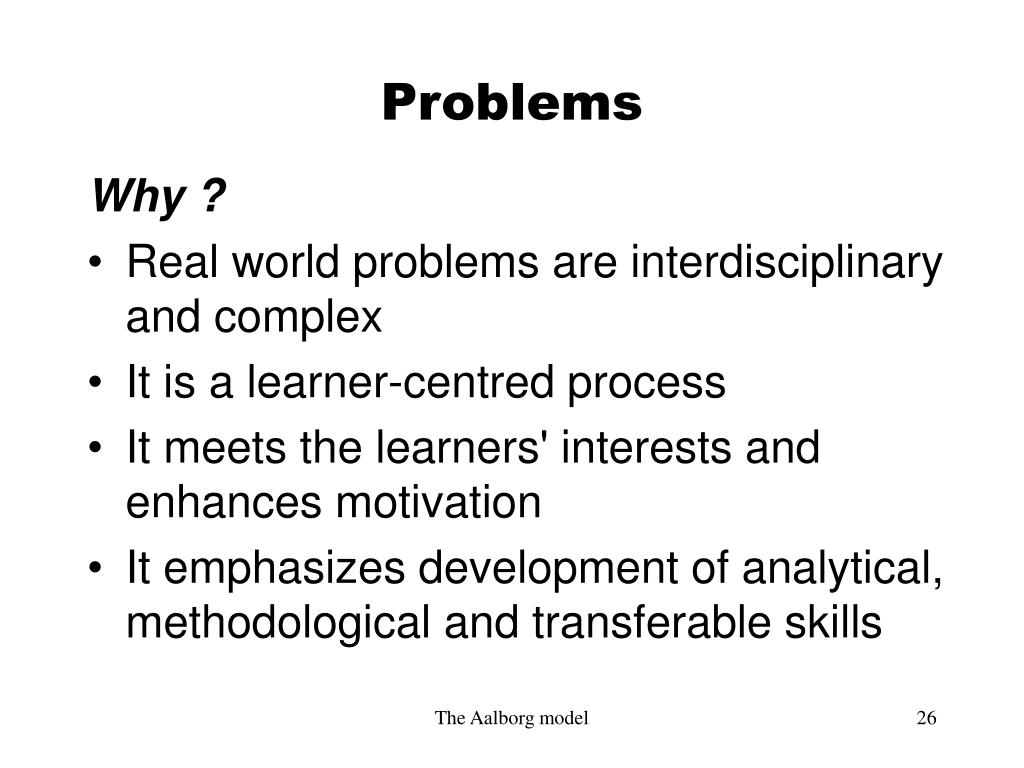 Problems

Why ?

• Real world problems are interdisciplinary and complex
• It is a learner-centred process
• It meets the learners' interests and enhances motivation
• It emphasizes development of analytical, methodological and transferable skills

The Aalborg model

26